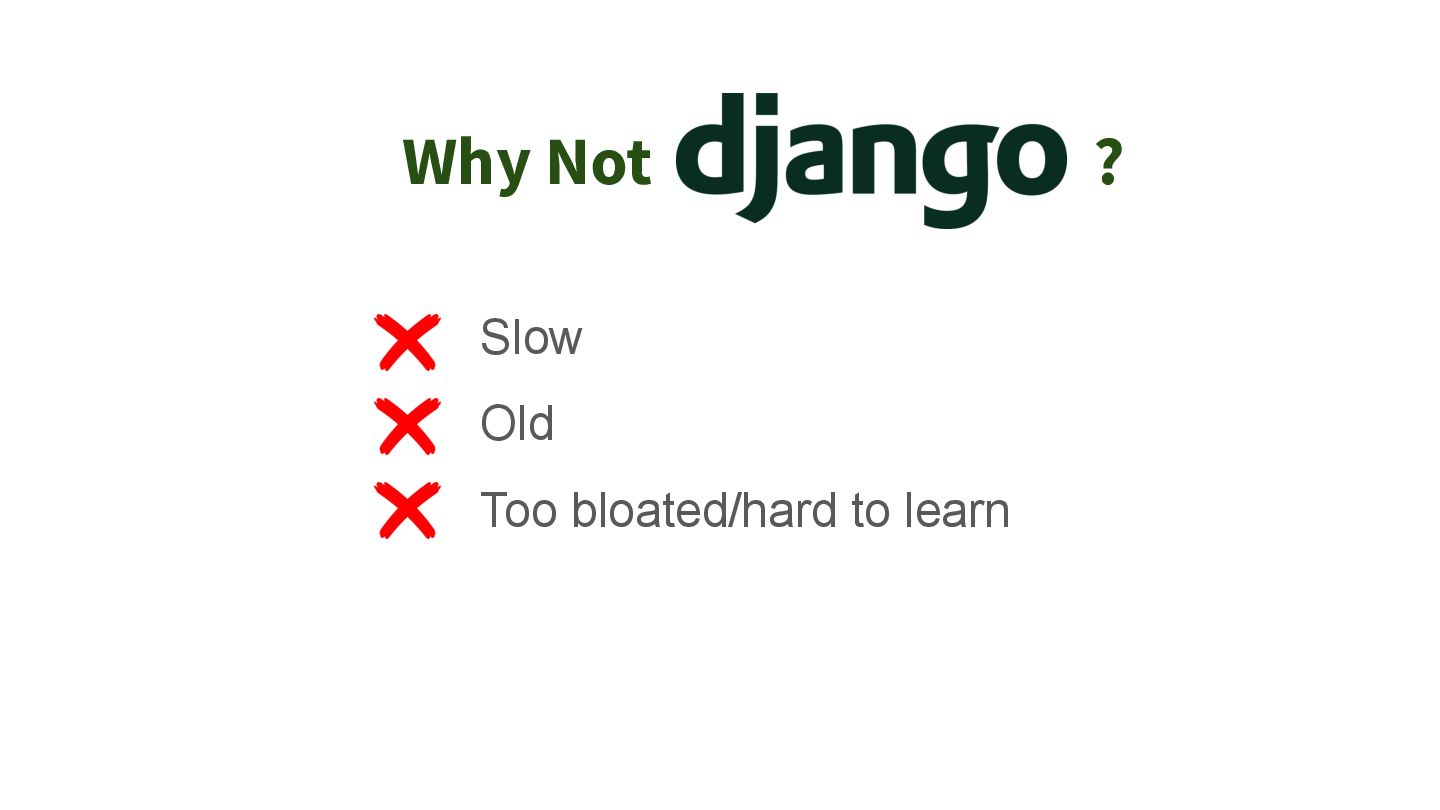 Why Not django ?

Slow

Old

Too bloated/hard to learn